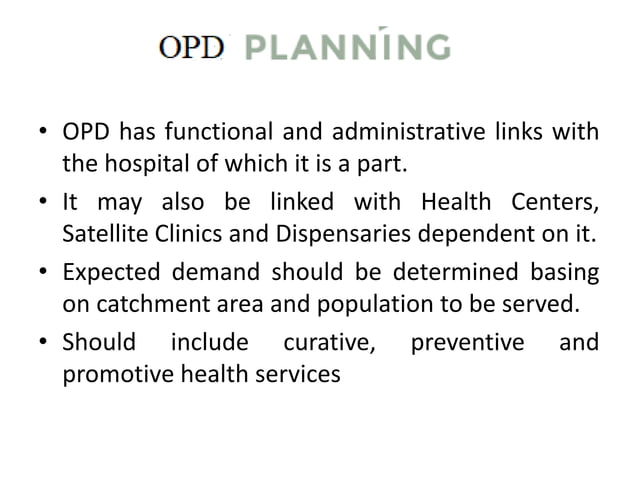 OPD PLANNING

• OPD has functional and administrative links with the hospital of which it is a part.
• It may also be linked with Health Centers, Satellite Clinics and Dispensaries dependent on it.
• Expected demand should be determined basing on catchment area and population to be served.
• Should include curative, preventive and promotive health services